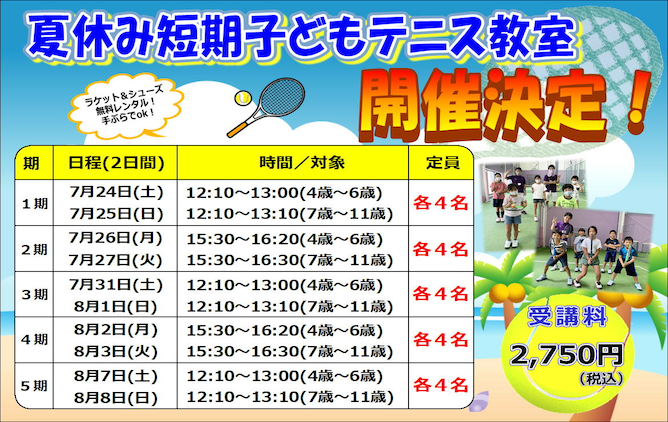 夏休み短期子どもテニス教室

開催決定！

ラケット＆シューズ
無料レンタル！
手ぶらでok！

| 期 | 日程(2日間) | 時間／対象 | 定員 |
|---|---|---|---|
| 1期 | 7月24日(土) 7月25日(日) | 12:10～13:00(4歳～6歳) 12:10～13:10(7歳～11歳) | 各４名 |
| 2期 | 7月26日(月) 7月27日(火) | 15:30～16:20(4歳～6歳) 15:30～16:30(7歳～11歳) | 各４名 |
| 3期 | 7月31日(土) 8月1日(日) | 12:10～13:00(4歳～6歳) 12:10～13:10(7歳～11歳) | 各４名 |
| 4期 | 8月2日(月) 8月3日(火) | 15:30～16:20(4歳～6歳) 15:30～16:30(7歳～11歳) | 各４名 |
| 5期 | 8月7日(土) 8月8日(日) | 12:10～13:00(4歳～6歳) 12:10～13:10(7歳～11歳) | 各４名 |

受講料
2,750円
(税込)